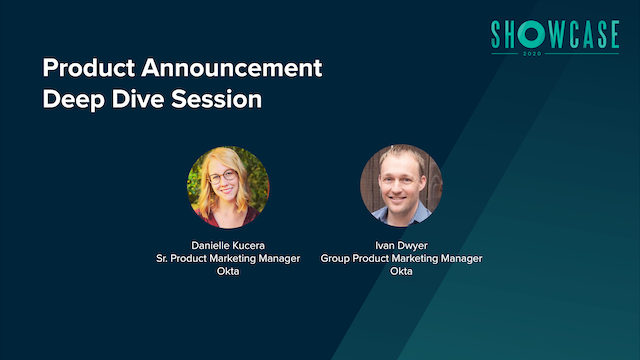 SHOWCASE
2020

Product Announcement
Deep Dive Session

Danielle Kucera
Sr. Product Marketing Manager
Okta

Ivan Dwyer
Group Product Marketing Manager
Okta